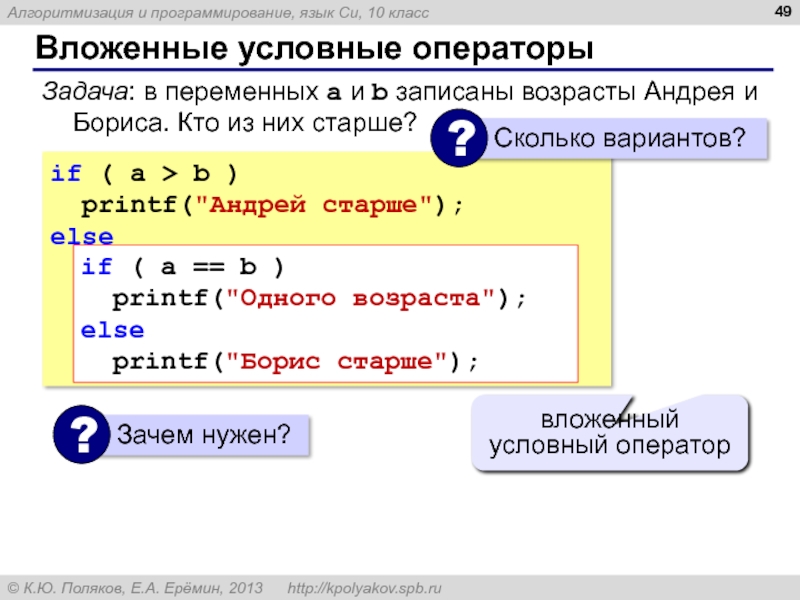 Алгоритмизация и программирование, язык Си, 10 класс

49

Вложенные условные операторы

Задача: в переменных a и b записаны возрасты Андрея и Бориса. Кто из них старше?

? Сколько вариантов?

if ( a > b )
  printf("Андрей старше");
else
  if ( a == b )
    printf("Одного возраста");
  else
    printf("Борис старше");

? Зачем нужен?

вложенный условный оператор

© К.Ю. Поляков, Е.А. Ерёмин, 2013    http://kpolyakov.spb.ru